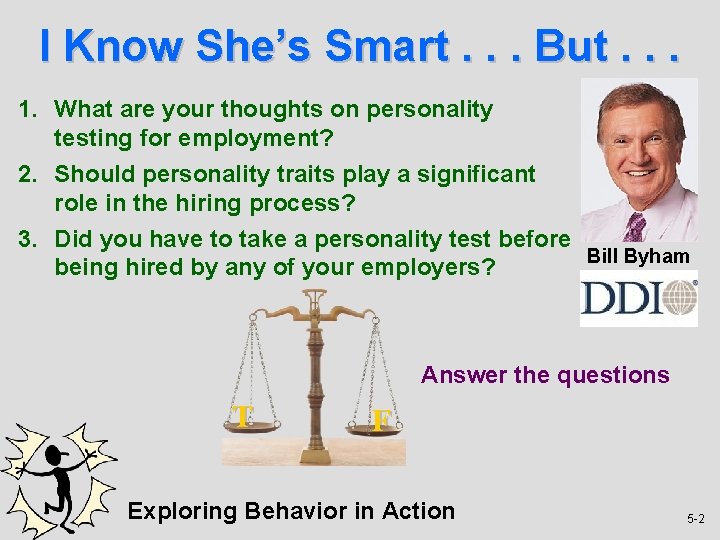 I Know She's Smart . . . But . . .

1. What are your thoughts on personality testing for employment?

2. Should personality traits play a significant role in the hiring process?

3. Did you have to take a personality test before being hired by any of your employers?

Bill Byham

DDI

T

F

Answer the questions

Exploring Behavior in Action

5-2